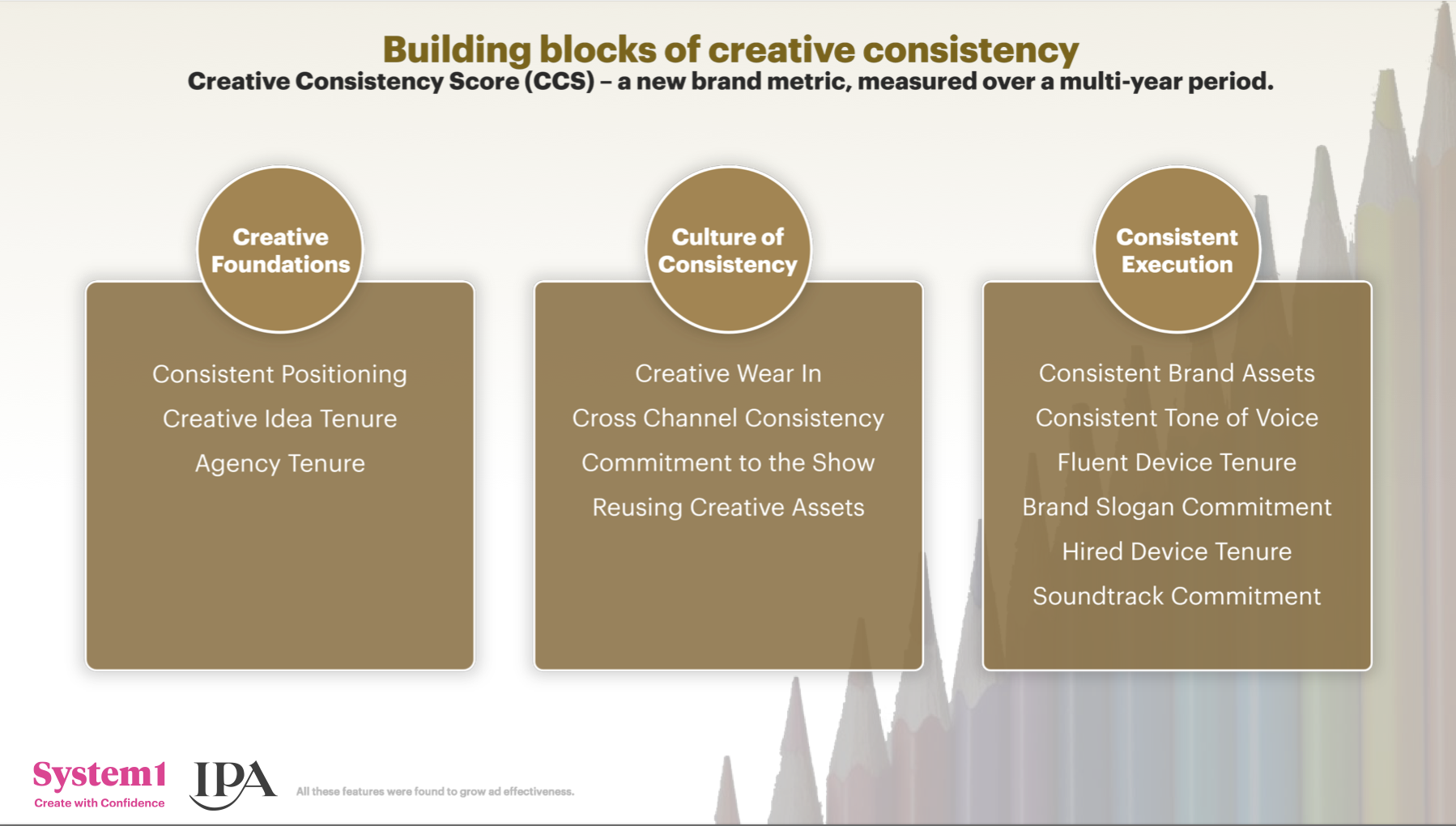 Building blocks of creative consistency
Creative Consistency Score (CCS) – a new brand metric, measured over a multi-year period.

Creative Foundations

Consistent Positioning
Creative Idea Tenure
Agency Tenure

Culture of Consistency

Creative Wear In
Cross Channel Consistency
Commitment to the Show
Reusing Creative Assets

Consistent Execution

Consistent Brand Assets
Consistent Tone of Voice
Fluent Device Tenure
Brand Slogan Commitment
Hired Device Tenure
Soundtrack Commitment

System1
Create with Confidence
IPA
All these features were found to grow ad effectiveness.